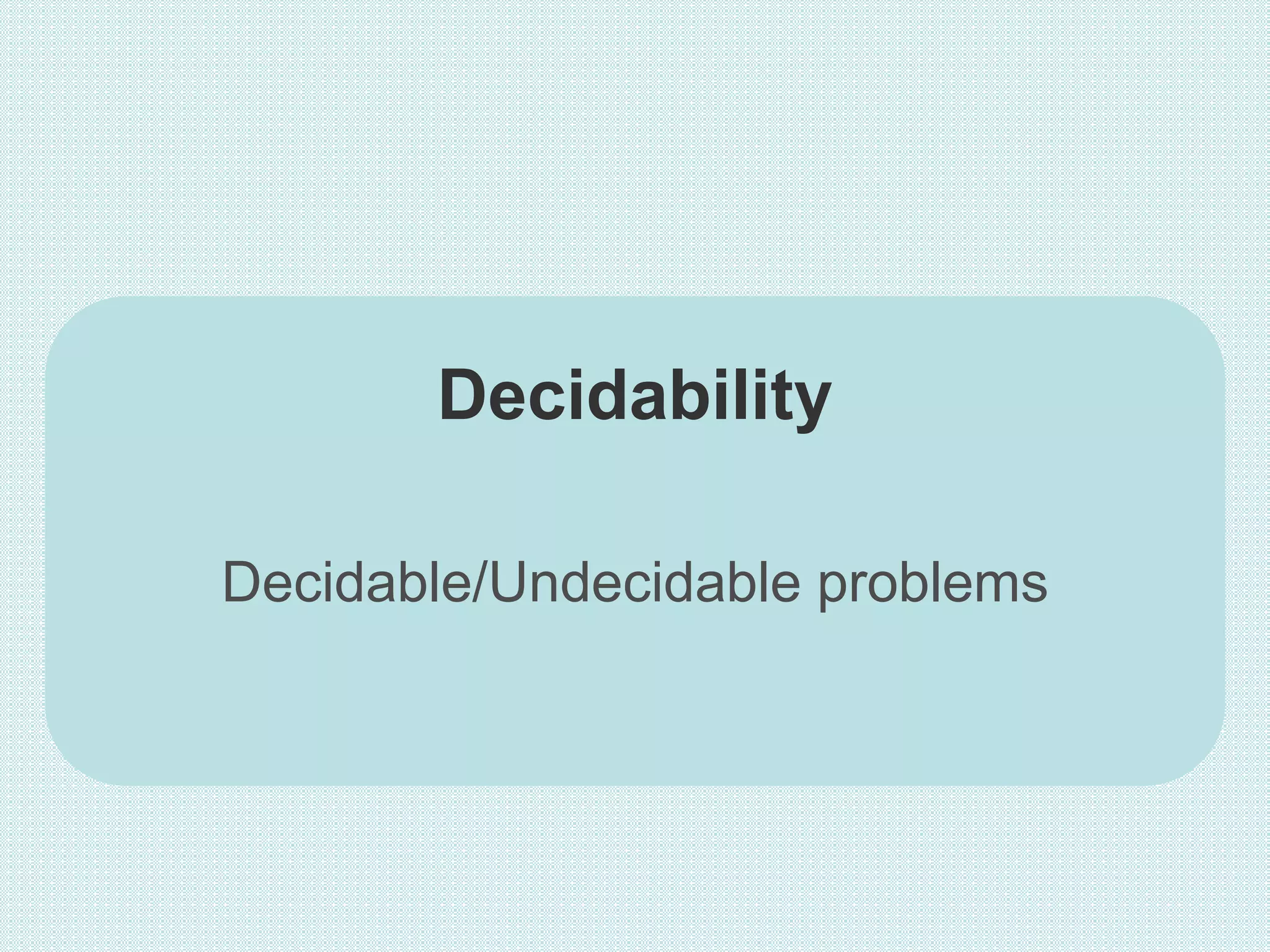 Decidability

Decidable/Undecidable problems